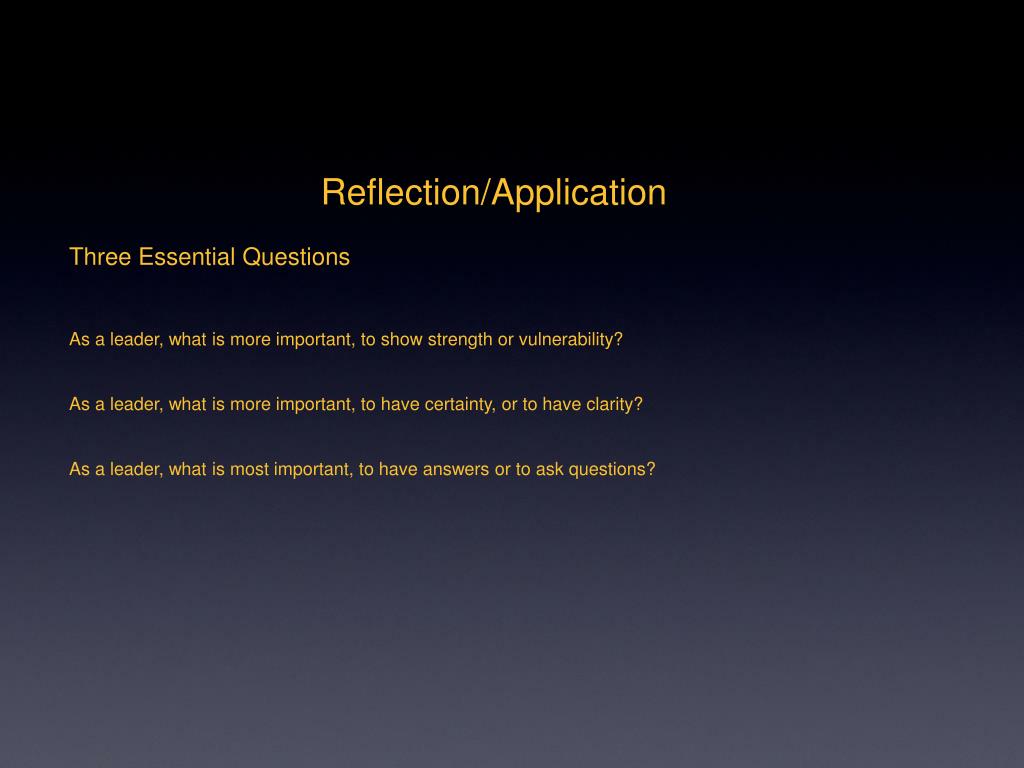 Reflection/Application

Three Essential Questions

As a leader, what is more important, to show strength or vulnerability?

As a leader, what is more important, to have certainty, or to have clarity?

As a leader, what is most important, to have answers or to ask questions?